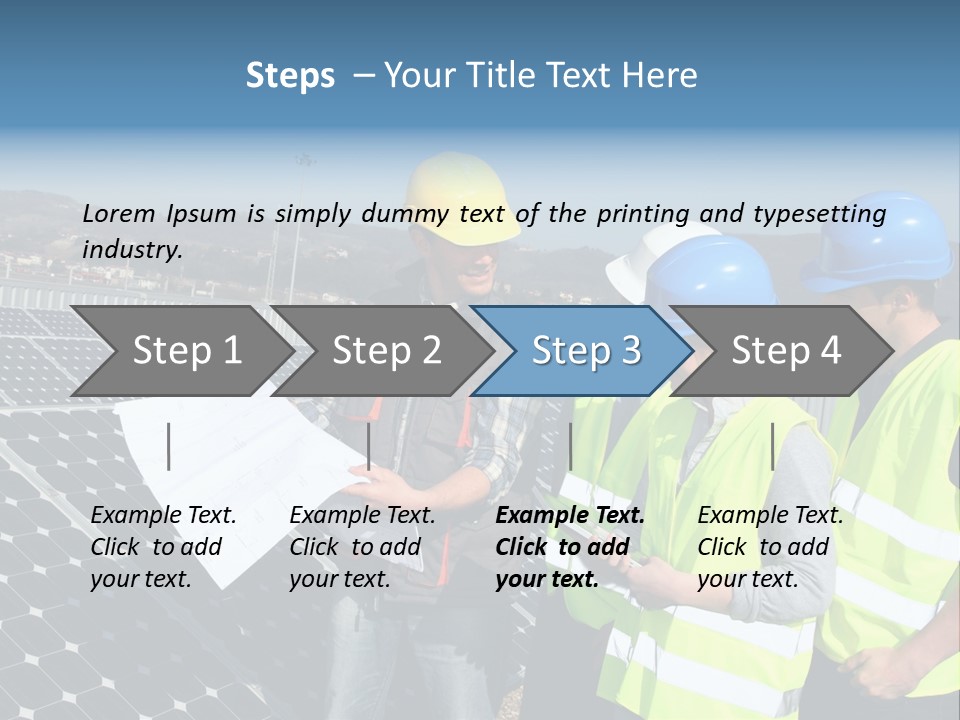 Steps – Your Title Text Here

Lorem Ipsum is simply dummy text of the printing and typesetting industry.

Step 1

Step 2

Step 3

Step 4

Example Text. Click to add your text.

Example Text. Click to add your text.

Example Text. Click to add your text.

Example Text. Click to add your text.